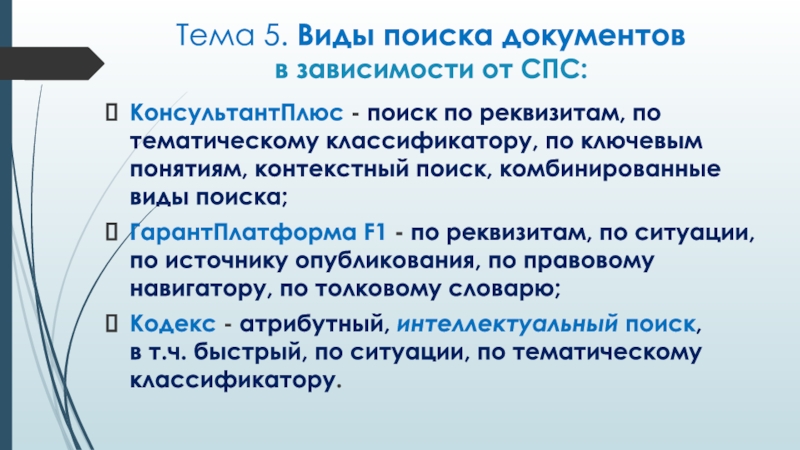 Тема 5. Виды поиска документов в зависимости от СПС:

КонсультантПлюс - поиск по реквизитам, по тематическому классификатору, по ключевым понятиям, контекстный поиск, комбинированные виды поиска;

ГарантПлатформа F1 - по реквизитам, по ситуации, по источнику опубликования, по правовому навигатору, по толковому словарю;

Кодекс - атрибутный, интеллектуальный поиск, в т.ч. быстрый, по ситуации, по тематическому классификатору.